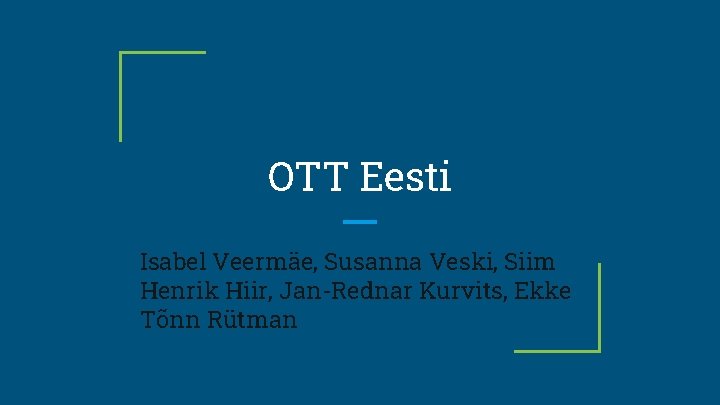 OTT Eesti

Isabel Veermäe, Susanna Veski, Siim Henrik Hiir, Jan-Rednar Kurvits, Ekke Tõnn Rütman